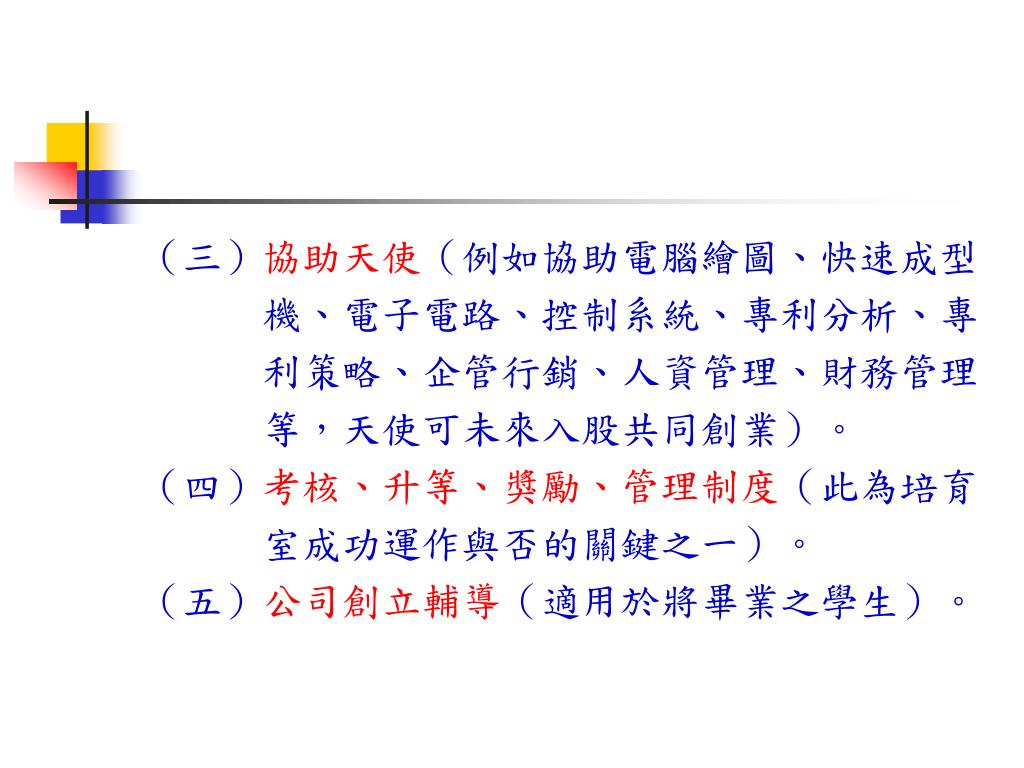 （三）協助天使（例如協助電腦繪圖、快速成型機、電子電路、控制系統、專利分析、專利策略、企管行銷、人資管理、財務管理等，天使可未來入股共同創業）。

（四）考核、升等、獎勵、管理制度（此為培育室成功運作與否的關鍵之一）。

（五）公司創立輔導（適用於將畢業之學生）。